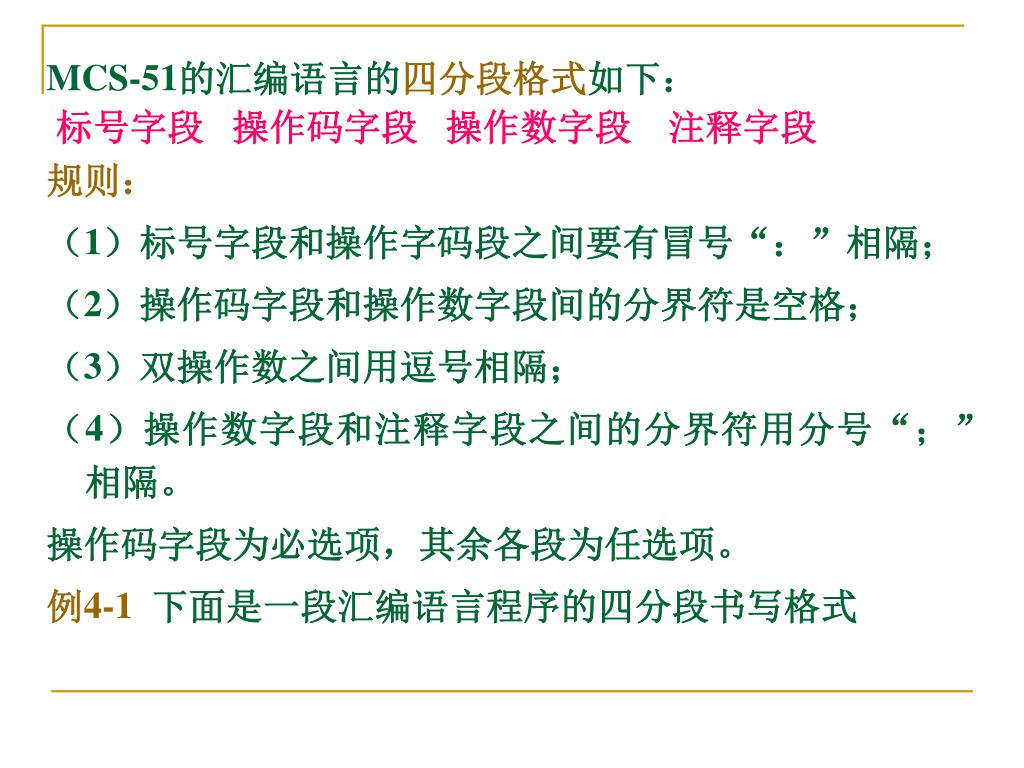 MCS-51的汇编语言的四分段格式如下：
标号字段 操作码字段 操作数字段 注释字段
规则：
（1）标号字段和操作字码段之间要有冒号“：”相隔；
（2）操作码字段和操作数字段间的分界符是空格；
（3）双操作数之间用逗号相隔；
（4）操作数字段和注释字段之间的分界符用分号“；”相隔。
操作码字段为必选项，其余各段为任选项。
例4-1 下面是一段汇编语言程序的四分段书写格式